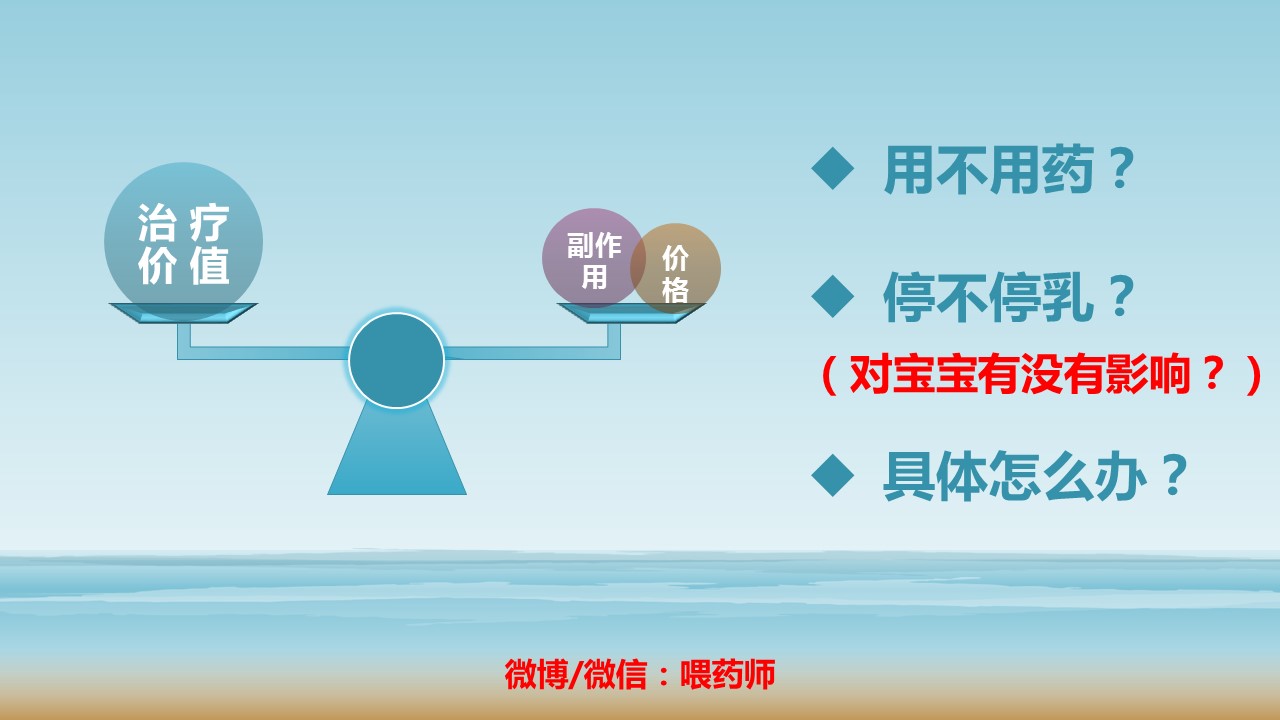 治疗价值

副作用

价格

◆ 用不用药？

◆ 停不停乳？

（对宝宝有没有影响？）

◆ 具体怎么办？

微博/微信：喂药师